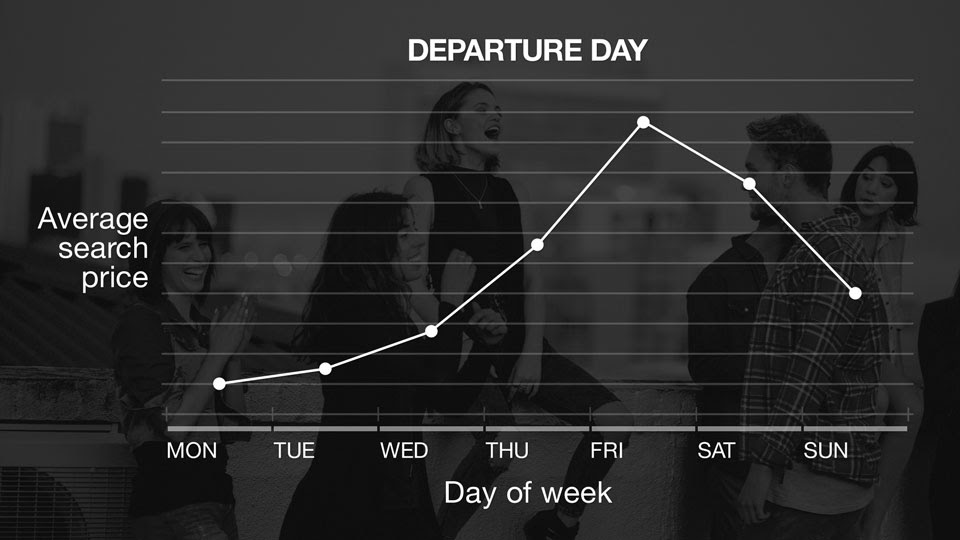 DEPARTURE DAY

Average search price

MON TUE WED THU FRI SAT SUN

Day of week